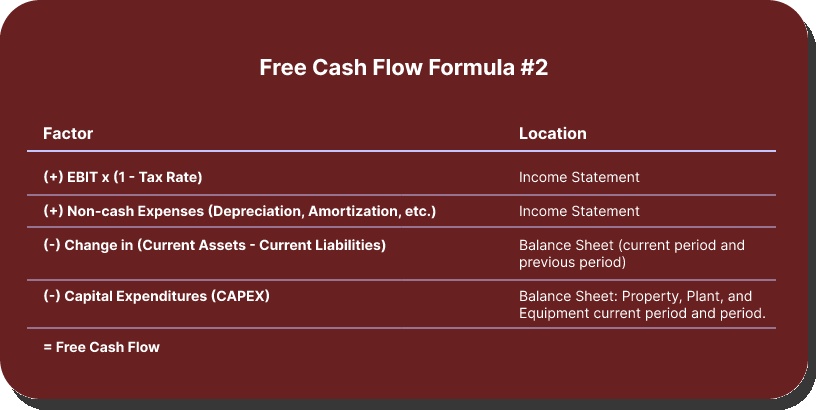 Free Cash Flow Formula #2

| Factor | Location |
|---|---|
| (+) EBIT x (1 - Tax Rate) | Income Statement |
| (+) Non-cash Expenses (Depreciation, Amortization, etc.) | Income Statement |
| (-) Change in (Current Assets - Current Liabilities) | Balance Sheet (current period and previous period) |
| (-) Capital Expenditures (CAPEX) | Balance Sheet: Property, Plant, and Equipment current period and period. |
| = Free Cash Flow | |